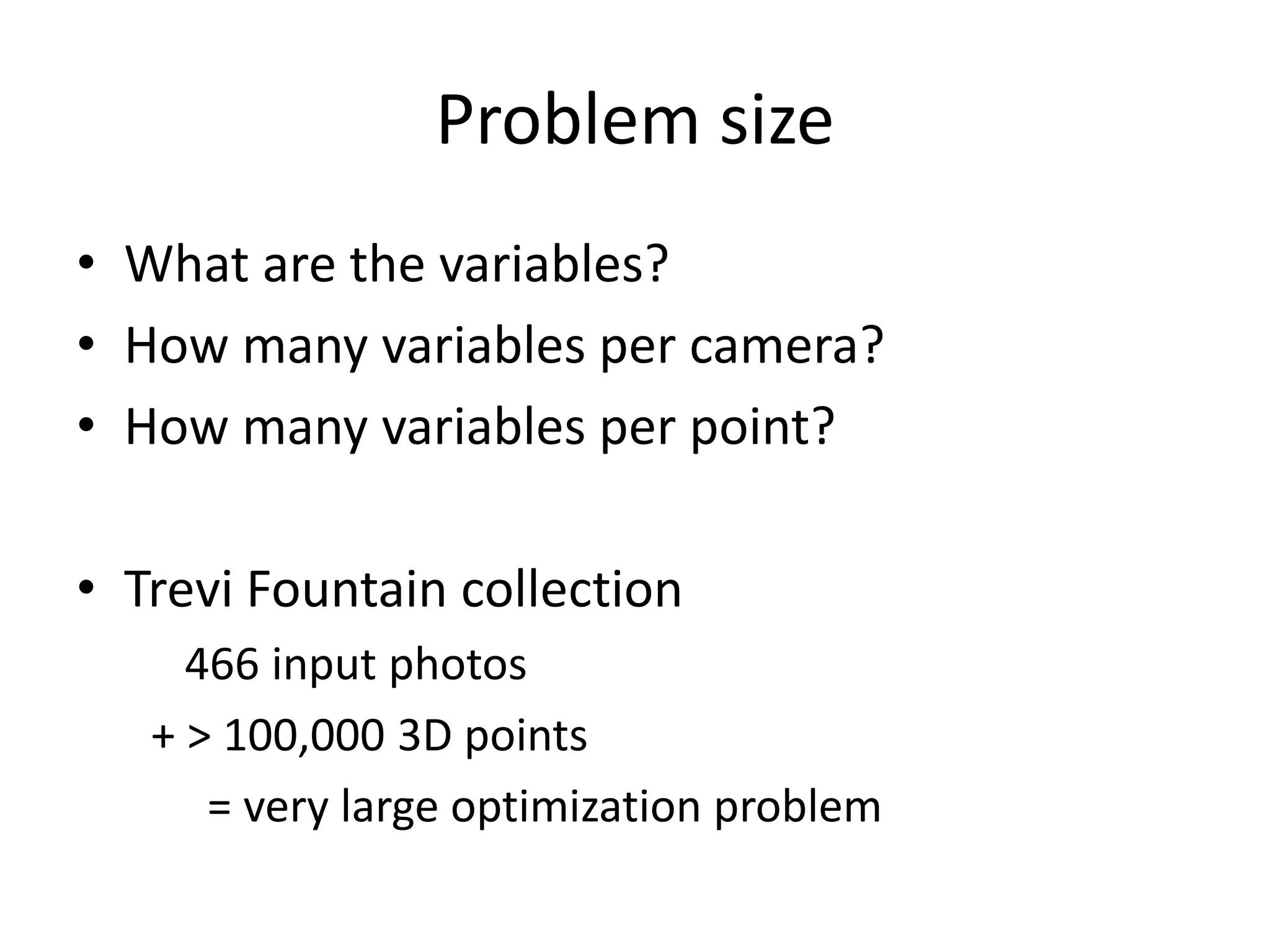 Problem size

• What are the variables?
• How many variables per camera?
• How many variables per point?

• Trevi Fountain collection

466 input photos

+ > 100,000 3D points

= very large optimization problem